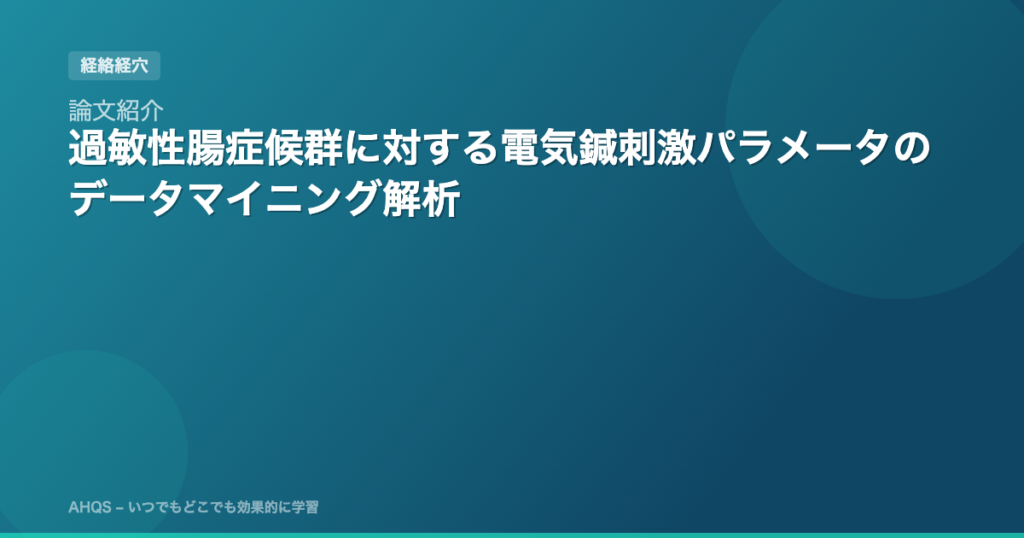 経絡経穴

論文紹介

過敏性腸症候群に対する電気鍼刺激パラメータのデータマイニング解析

AHQS – いつでもどこでも効果的に学習